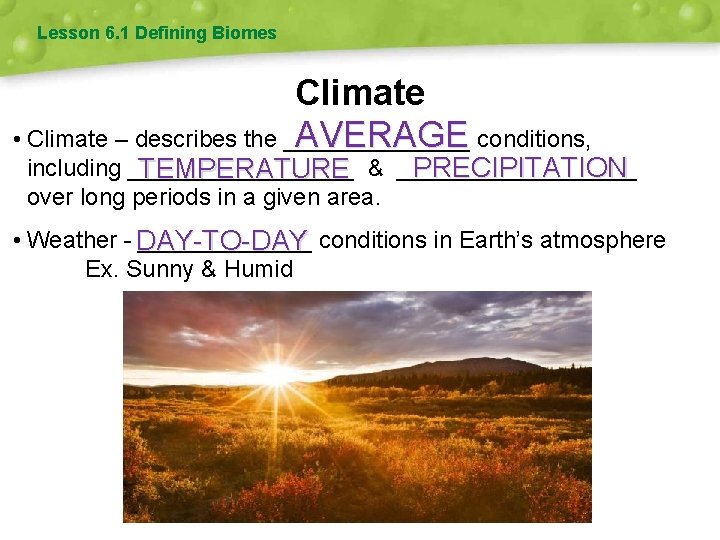 Lesson 6.1 Defining Biomes

Climate

• Climate – describes the AVERAGE conditions, including TEMPERATURE & PRECIPITATION over long periods in a given area.

• Weather - DAY-TO-DAY conditions in Earth's atmosphere
Ex. Sunny & Humid